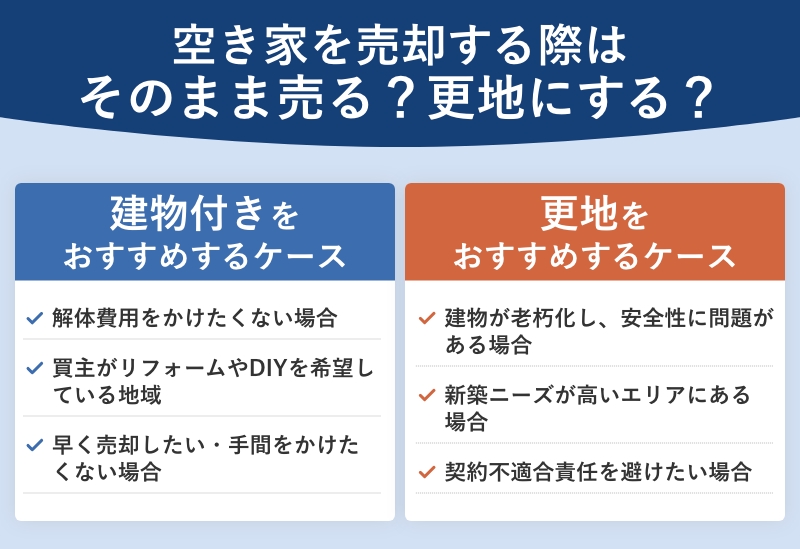 空き家を売却する際は
そのまま売る？更地にする？

建物付きを
おすすめするケース

✓ 解体費用をかけたくない場合

✓ 買主がリフォームやDIYを希望している地域

✓ 早く売却したい・手間をかけたくない場合

更地を
おすすめするケース

✓ 建物が老朽化し、安全性に問題がある場合

✓ 新築ニーズが高いエリアにある場合

✓ 契約不適合責任を避けたい場合